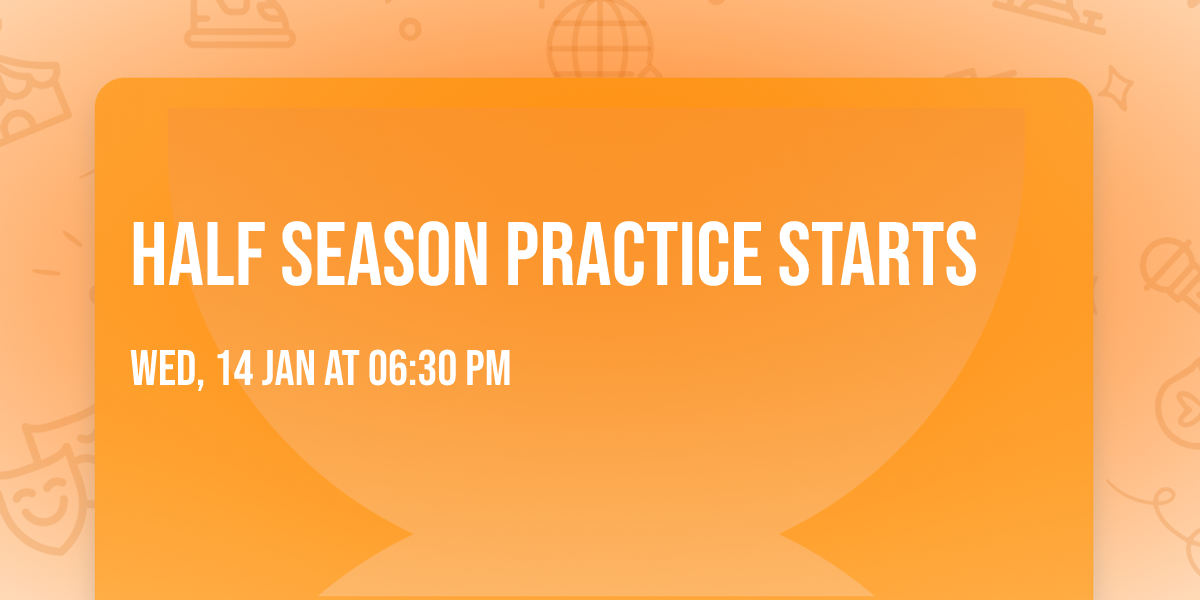 HALF SEASON PRACTICE STARTS

WED, 14 JAN AT 06:30 PM